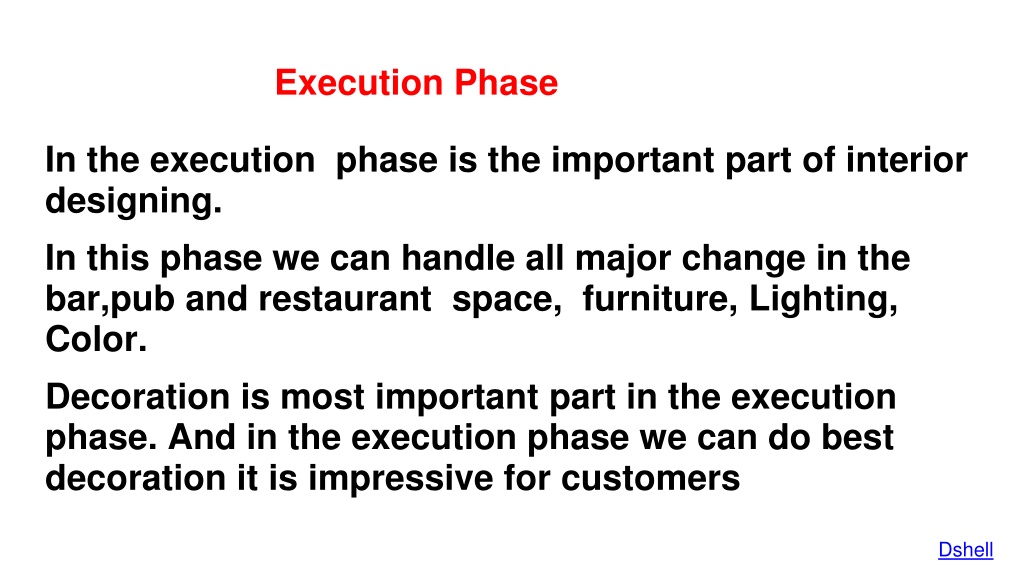 Execution Phase

In the execution phase is the important part of interior designing.

In this phase we can handle all major change in the bar,pub and restaurant space, furniture, Lighting, Color.

Decoration is most important part in the execution phase. And in the execution phase we can do best decoration it is impressive for customers

Dshell